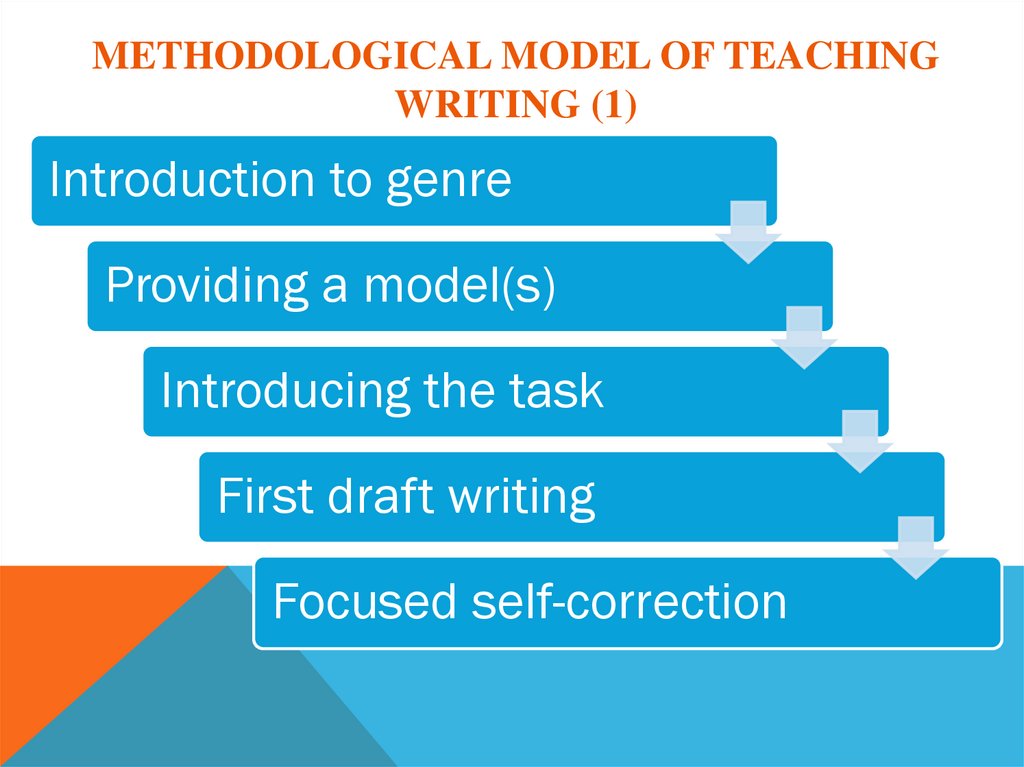 METHODOLOGICAL MODEL OF TEACHING WRITING (1)

Introduction to genre

Providing a model(s)

Introducing the task

First draft writing

Focused self-correction